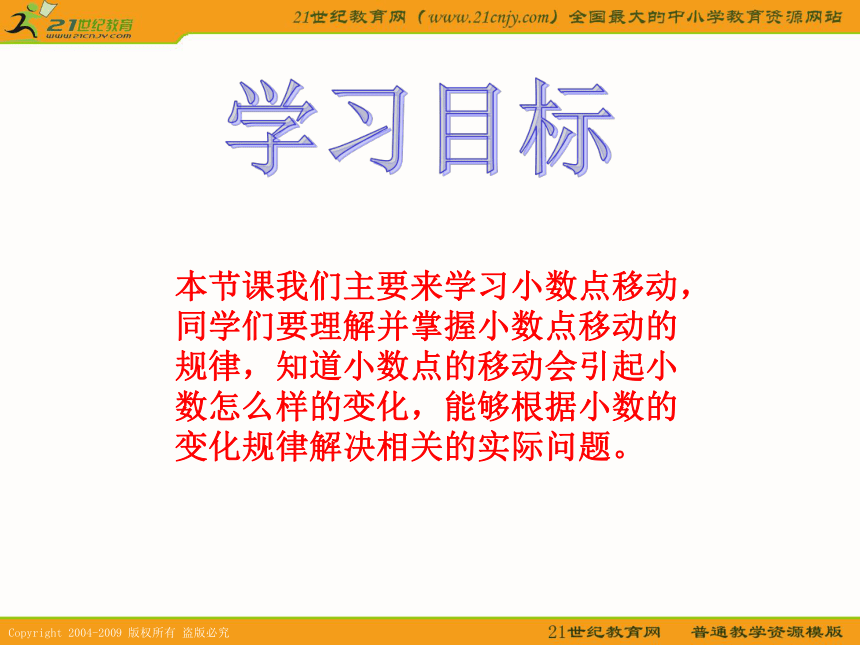 21世纪教育
www.21cnjy.com

21世纪教育网（www.21cnjy.com）全国最大的中小学教育资源网站

学习目标

本节课我们主要来学习小数点移动，同学们要理解并掌握小数点移动的规律，知道小数点的移动会引起小数怎么样的变化，能够根据小数的变化规律解决相关的实际问题。

Copyright 2004-2009 版权所有 盗版必究

21世纪教育网　普通教学资源模版